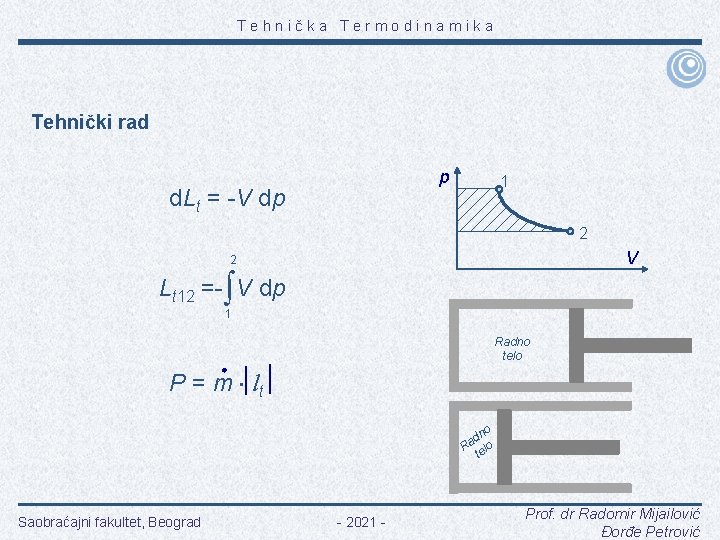 Tehnička Termodinamika

Tehnički rad

$dL_t = -V\,dp$

$L_{t12} = -\int_1^2 V\,dp$

$P = \dot{m} \cdot |l_t|$

p

1

2

V

Radno telo

Radno telo

Saobraćajni fakultet, Beograd

- 2021 -

Prof. dr Radomir Mijailović
Đorđe Petrović